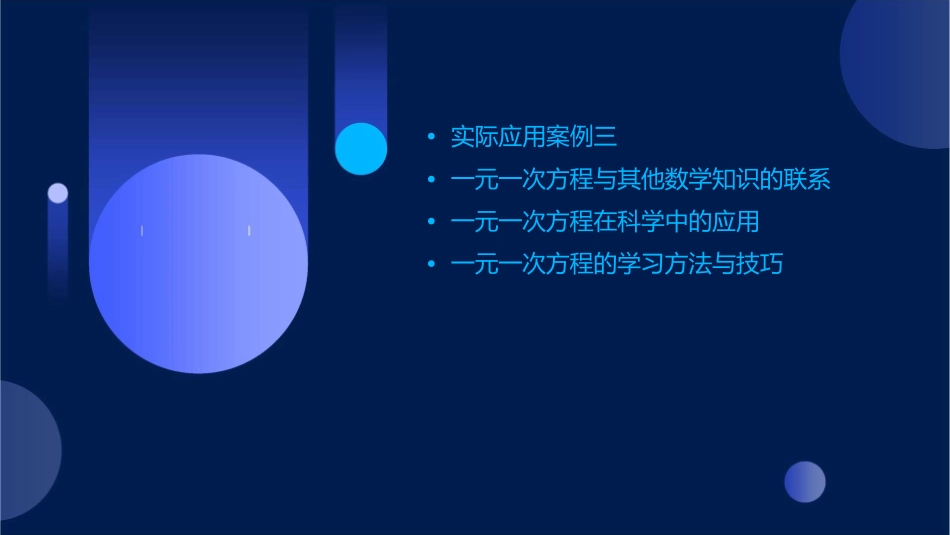 • 实际应用案例三
• 一元一次方程与其他数学知识的联系
• 一元一次方程在科学中的应用
• 一元一次方程的学习方法与技巧